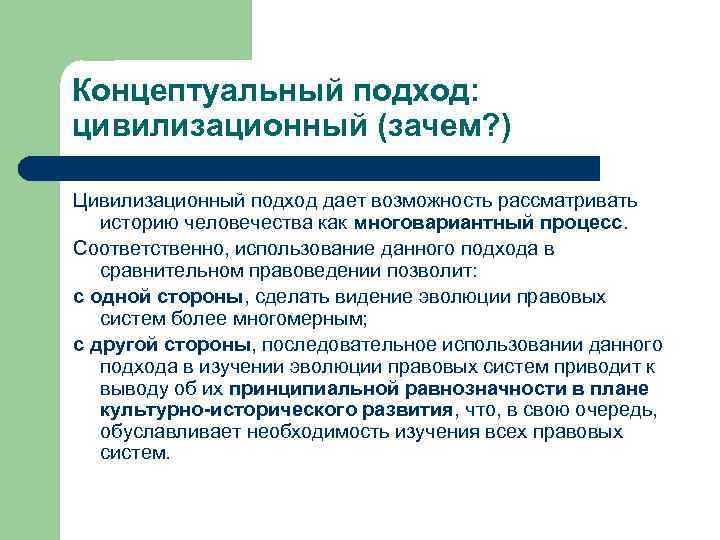 Концептуальный подход: цивилизационный (зачем?)

Цивилизационный подход дает возможность рассматривать историю человечества как многовариантный процесс.

Соответственно, использование данного подхода в сравнительном правоведении позволит:

с одной стороны, сделать видение эволюции правовых систем более многомерным;

с другой стороны, последовательное использовании данного подхода в изучении эволюции правовых систем приводит к выводу об их принципиальной равнозначности в плане культурно-исторического развития, что, в свою очередь, обуславливает необходимость изучения всех правовых систем.